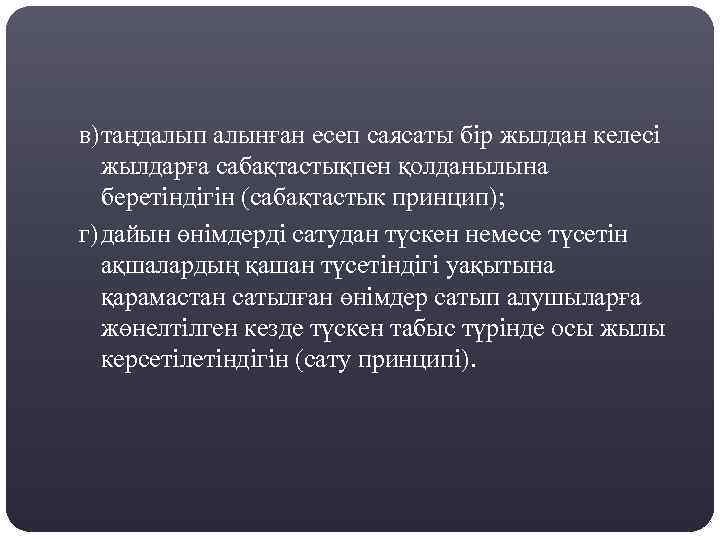 в) таңдалып алынған есеп саясаты бір жылдан келесі жылдарға сабақтастықпен қолданылына беретіндігін (сабақтастық принцип);

г) дайын өнімдерді сатудан түскен немесе түсетін ақшалардың қашан түсетіндігі уақытына қарамастан сатылған өнімдер сатып алушыларға жөнелтілген кезде түскен табыс түрінде осы жылы керсетілетіндігін (сату принципі).